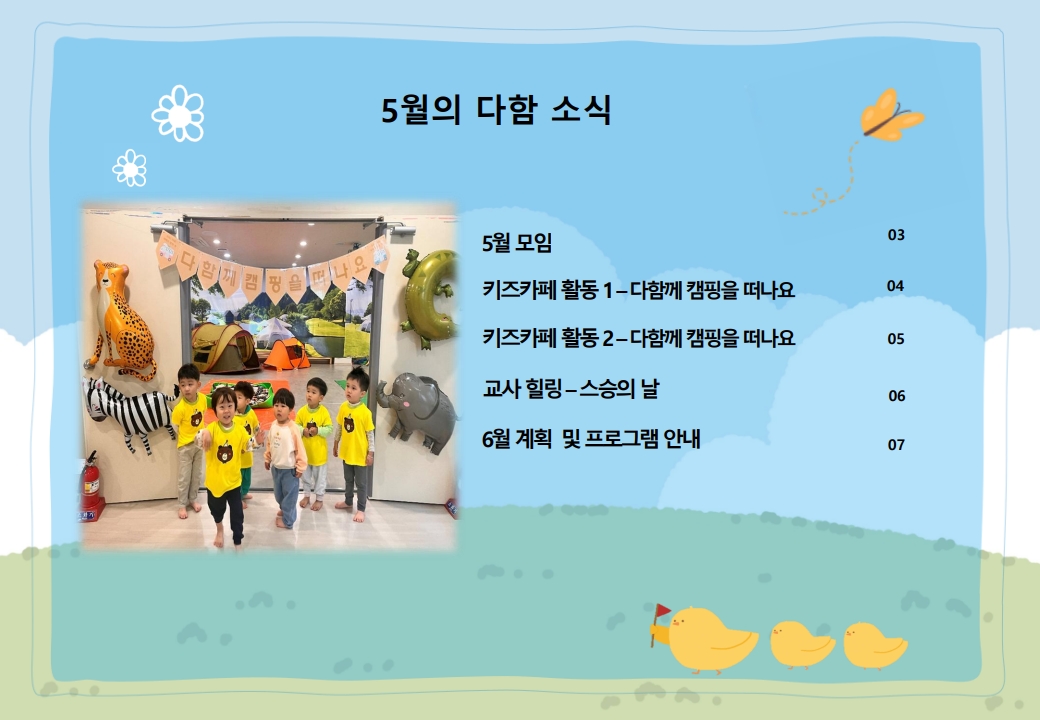 5월의 다함 소식

다함께캠핑을떠나요

5월 모임 03

키즈카페 활동 1 – 다함께 캠핑을 떠나요 04

키즈카페 활동 2 – 다함께 캠핑을 떠나요 05

교사 힐링 – 스승의 날 06

6월 계획 및 프로그램 안내 07